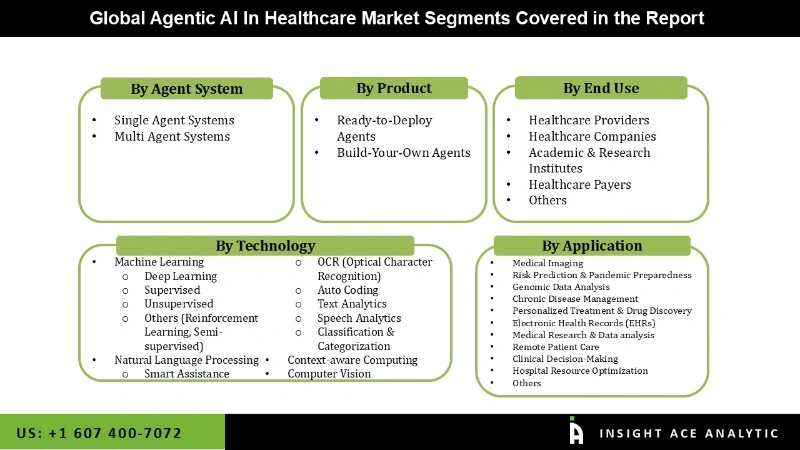 Global Agentic AI In Healthcare Market Segments Covered in the Report

By Agent System
• Single Agent Systems
• Multi Agent Systems

By Product
• Ready-to-Deploy Agents
• Build-Your-Own Agents

By End Use
• Healthcare Providers
• Healthcare Companies
• Academic & Research Institutes
• Healthcare Payers
• Others

By Technology
• Machine Learning
  o Deep Learning
  o Supervised
  o Unsupervised
  o Others (Reinforcement Learning, Semi-supervised)
• Natural Language Processing
  o Smart Assistance
  o OCR (Optical Character Recognition)
  o Auto Coding
  o Text Analytics
  o Speech Analytics
  o Classification & Categorization
• Context-aware Computing
• Computer Vision

By Application
• Medical Imaging
• Risk Prediction & Pandemic Preparedness
• Genomic Data Analysis
• Chronic Disease Management
• Personalized Treatment & Drug Discovery
• Electronic Health Records (EHRs)
• Medical Research & Data analysis
• Remote Patient Care
• Clinical Decision-Making
• Hospital Resource Optimization
• Others

US: +1 607 400-7072

INSIGHT ACE ANALYTIC